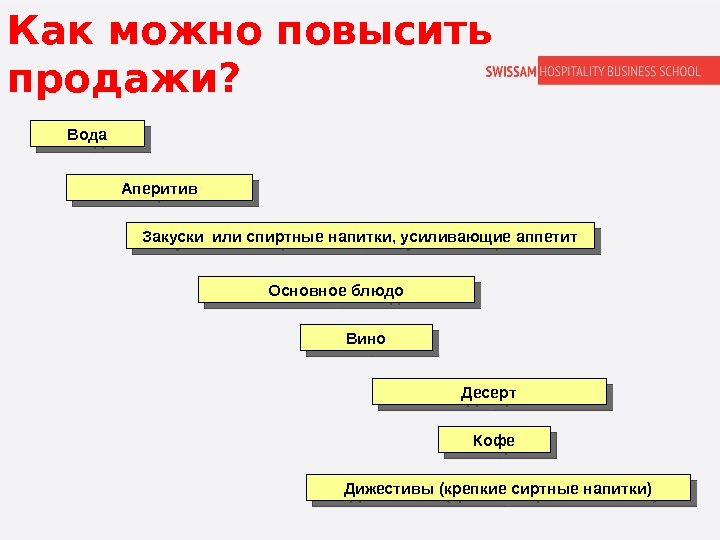 Как можно повысить продажи?

SWISSAM HOSPITALITY BUSINESS SCHOOL

Вода

Аперитив

Закуски или спиртные напитки, усиливающие аппетит

Основное блюдо

Вино

Десерт

Кофе

Дижестивы (крепкие сиртные напитки)